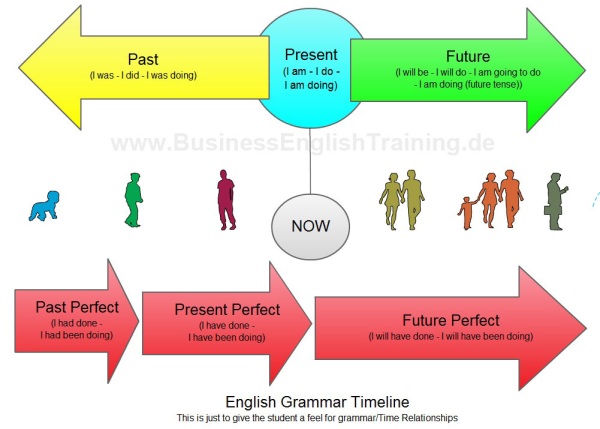 Past
(I was - I did - I was doing)

Present
(I am - I do - I am doing)

Future
(I will be - I will do - I am going to do - I am doing (future tense))

www.BusinessEnglishTraining.de

NOW

Past Perfect
(I had done - I had been doing)

Present Perfect
(I have done - I have been doing)

Future Perfect
(I will have done - I will have been doing)

English Grammar Timeline
This is just to give the student a feel for grammar/Time Relationships